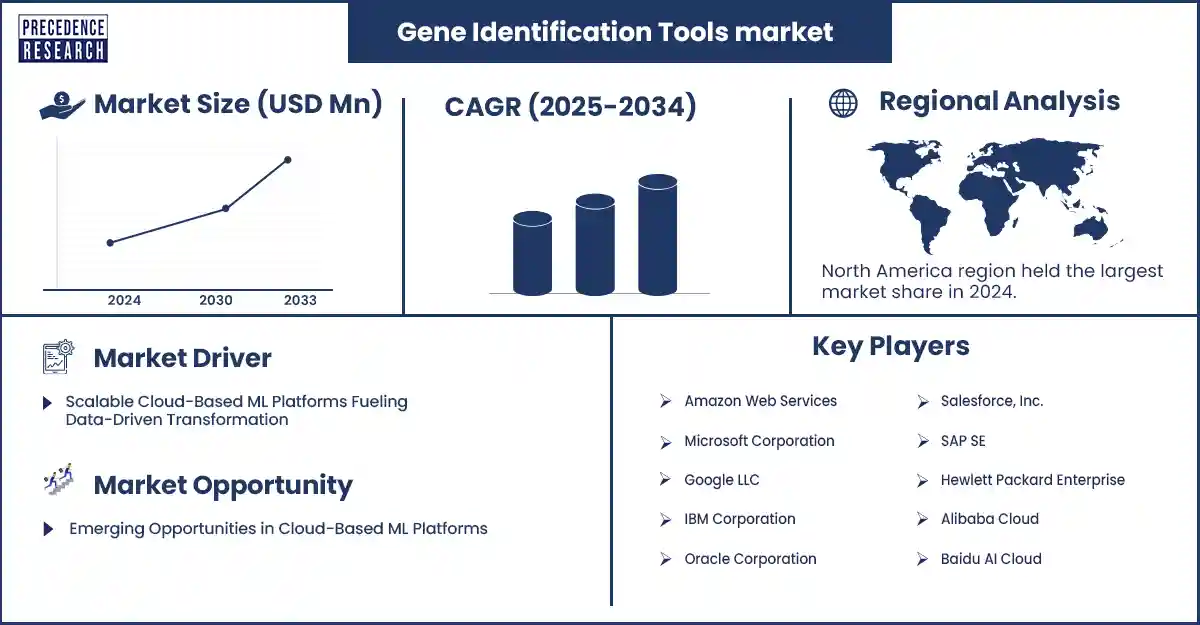 PRECEDENCE RESEARCH

Gene Identification Tools market

Market Size (USD Mn)

2024
2030
2033

CAGR (2025-2034)

Regional Analysis

North America region held the largest market share in 2024.

Market Driver

Scalable Cloud-Based ML Platforms Fueling Data-Driven Transformation

Market Opportunity

Emerging Opportunities in Cloud-Based ML Platforms

Key Players

Amazon Web Services
Microsoft Corporation
Google LLC
IBM Corporation
Oracle Corporation

Salesforce, Inc.
SAP SE
Hewlett Packard Enterprise
Alibaba Cloud
Baidu AI Cloud